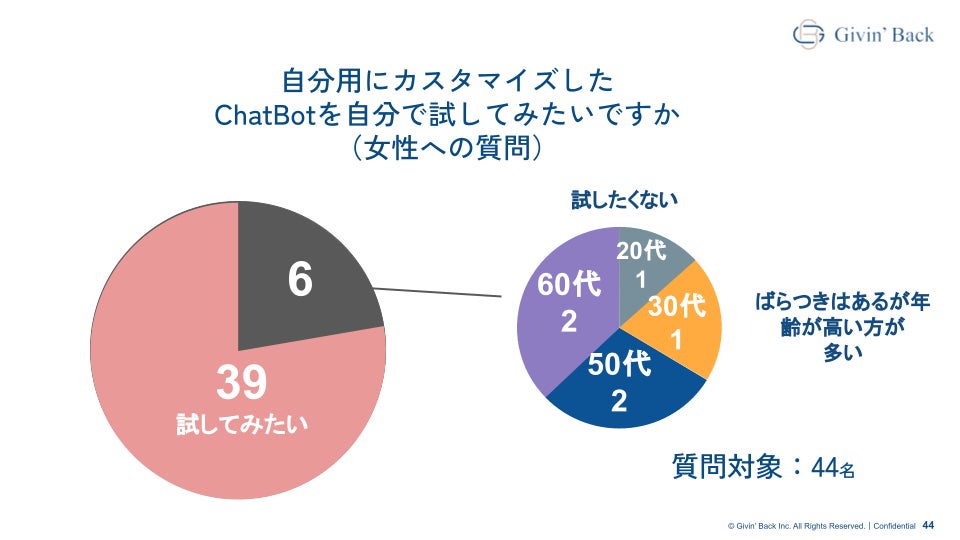 Givin' Back

自分用にカスタマイズした
ChatBotを自分で試してみたいですか
（女性への質問）

6

39
試してみたい

試したくない

20代
1

30代
1

50代
2

60代
2

ばらつきはあるが年齢が高い方が多い

質問対象：44名

© Givin' Back Inc. All Rights Reserved. | Confidential 44